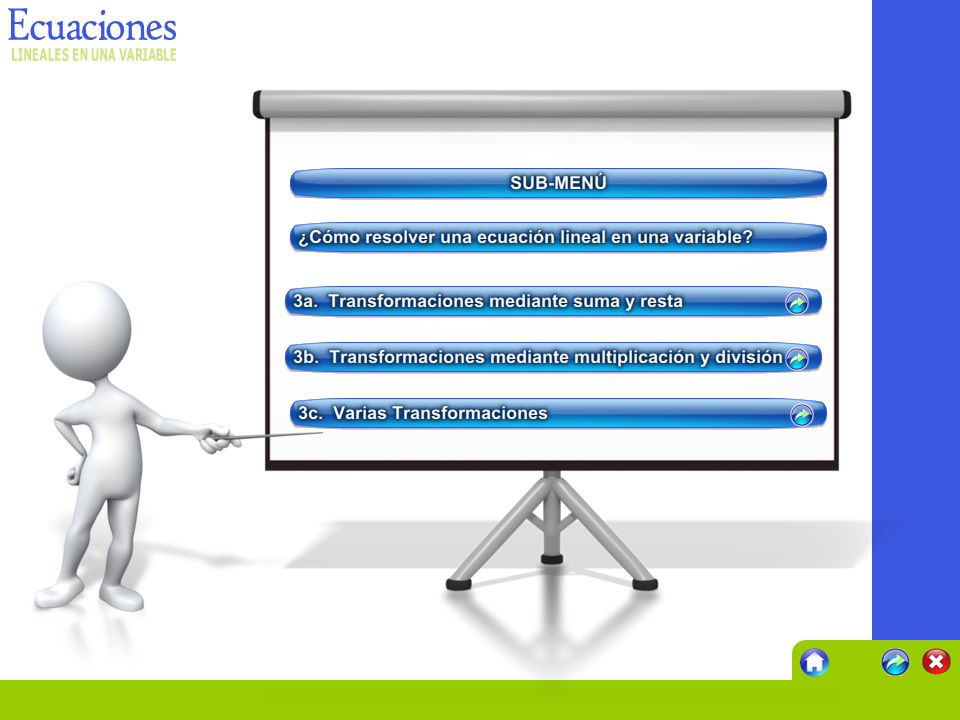 Ecuaciones
LINEALES EN UNA VARIABLE

SUB-MENÚ

¿Cómo resolver una ecuación lineal en una variable?

3a. Transformaciones mediante suma y resta

3b. Transformaciones mediante multiplicación y división

3c. Varias Transformaciones